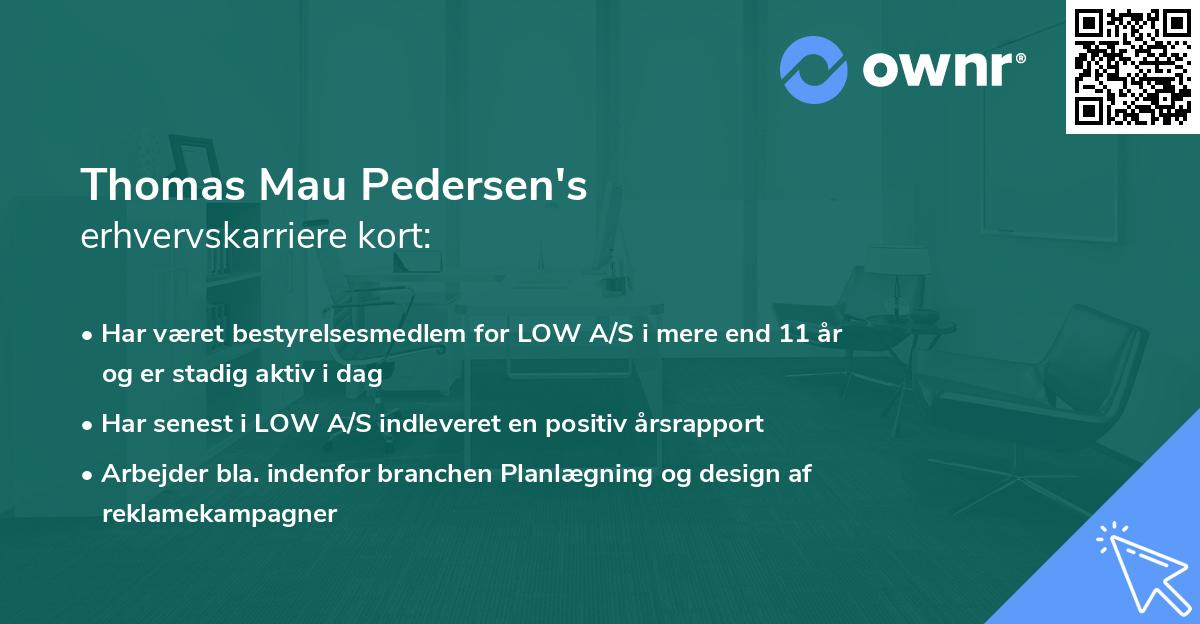 ownr®

Thomas Mau Pedersen's
erhvervskarriere kort:

• Har været bestyrelsesmedlem for LOW A/S i mere end 11 år og er stadig aktiv i dag
• Har senest i LOW A/S indleveret en positiv årsrapport
• Arbejder bla. indenfor branchen Planlægning og design af reklamekampagner